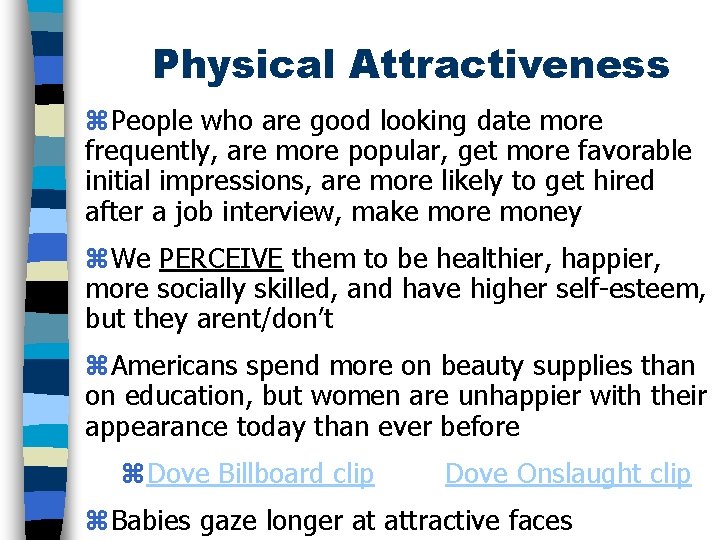 Physical Attractiveness

⌘People who are good looking date more frequently, are more popular, get more favorable initial impressions, are more likely to get hired after a job interview, make more money

⌘We PERCEIVE them to be healthier, happier, more socially skilled, and have higher self-esteem, but they arent/don't

⌘Americans spend more on beauty supplies than on education, but women are unhappier with their appearance today than ever before

⌘Dove Billboard clip Dove Onslaught clip

⌘Babies gaze longer at attractive faces